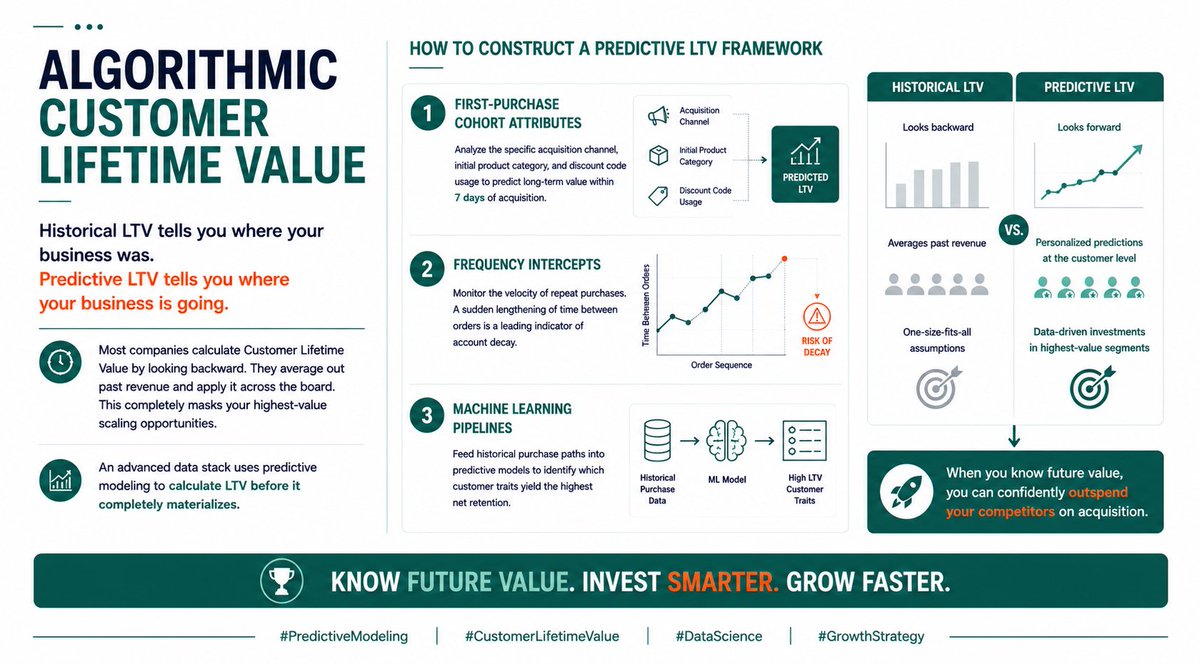 ALGORITHMIC CUSTOMER LIFETIME VALUE

Historical LTV tells you where your business was.
Predictive LTV tells you where your business is going.

Most companies calculate Customer Lifetime Value by looking backward. They average out past revenue and apply it across the board. This completely masks your highest-value scaling opportunities.

An advanced data stack uses predictive modeling to calculate LTV before it completely materializes.

HOW TO CONSTRUCT A PREDICTIVE LTV FRAMEWORK

1 FIRST-PURCHASE COHORT ATTRIBUTES

Analyze the specific acquisition channel, initial product category, and discount code usage to predict long-term value within 7 days of acquisition.

Acquisition Channel
Initial Product Category
Discount Code Usage
PREDICTED LTV

2 FREQUENCY INTERCEPTS

Monitor the velocity of repeat purchases. A sudden lengthening of time between orders is a leading indicator of account decay.

Time Between Orders
Order Sequence
RISK OF DECAY

3 MACHINE LEARNING PIPELINES

Feed historical purchase paths into predictive models to identify which customer traits yield the highest net retention.

Historical Purchase Data
ML Model
High LTV Customer Traits

HISTORICAL LTV
Looks backward
Averages past revenue
One-size-fits-all assumptions

VS.

PREDICTIVE LTV
Looks forward
Personalized predictions at the customer level
Data-driven investments in highest-value segments

When you know future value, you can confidently outspend your competitors on acquisition.

KNOW FUTURE VALUE. INVEST SMARTER. GROW FASTER.

#PredictiveModeling | #CustomerLifetimeValue | #DataScience | #GrowthStrategy